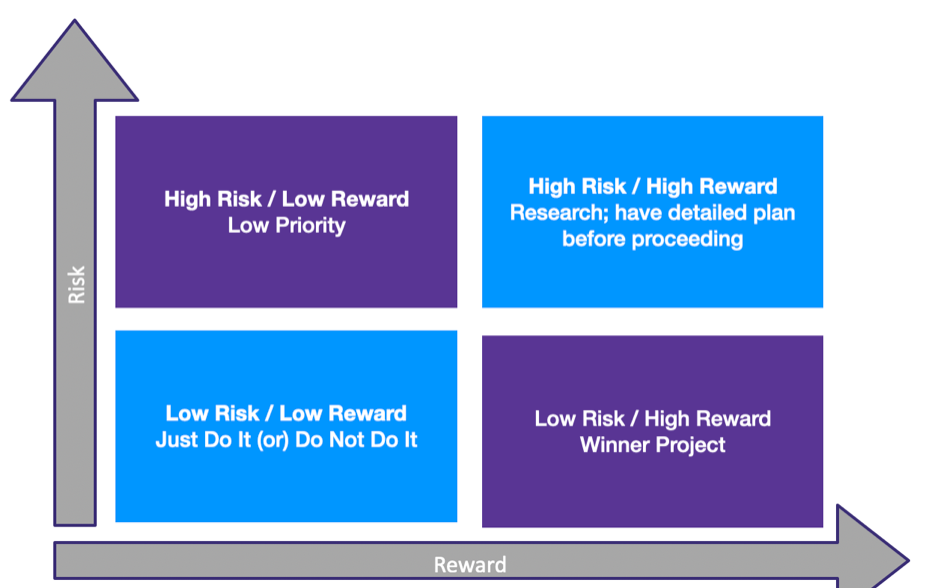 Risk

High Risk / Low Reward
Low Priority

High Risk / High Reward
Research; have detailed plan before proceeding

Low Risk / Low Reward
Just Do It (or) Do Not Do It

Low Risk / High Reward
Winner Project

Reward